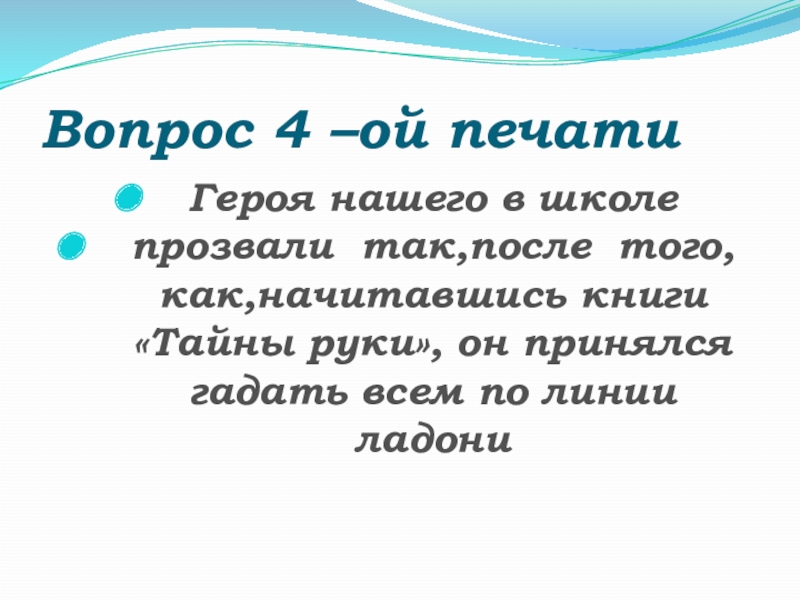 Вопрос 4 –ой печати

Героя нашего в школе прозвали так,после того, как,начитавшись книги «Тайны руки», он принялся гадать всем по линии ладони